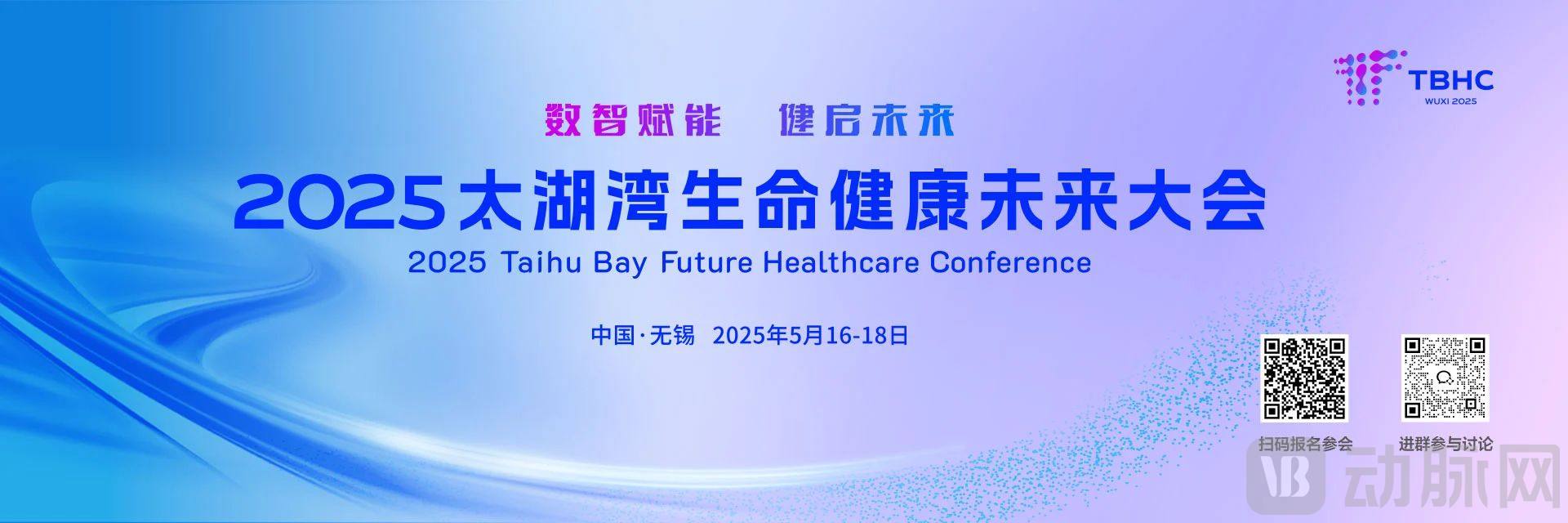 TBHC
WUXI 2025

数智赋能 健启未来

2025太湖湾生命健康未来大会
2025 Taihu Bay Future Healthcare Conference

中国·无锡 2025年5月16-18日

扫码报名参会

进群参与讨论

动脉网